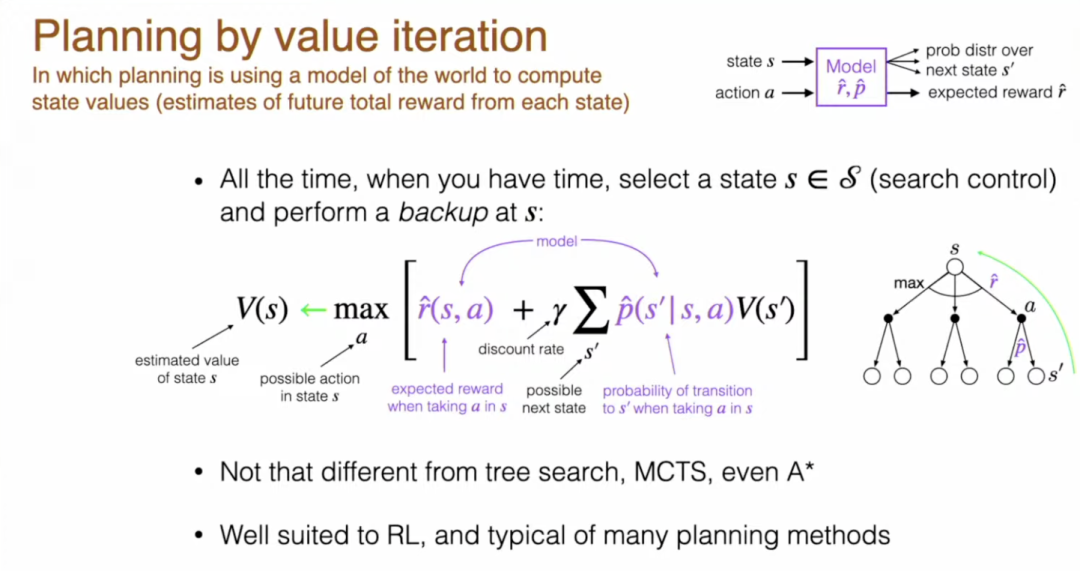 Planning by value iteration

In which planning is using a model of the world to compute state values (estimates of future total reward from each state)

state $s$

action $a$

Model

$\hat{r}, \hat{p}$

prob distr over next state $s'$

expected reward $\hat{r}$

• All the time, when you have time, select a state $s \in \mathcal{S}$ (search control) and perform a *backup* at $s$:

model

$V(s) \leftarrow \max_{a} \left[ \hat{r}(s,a) + \gamma \sum_{s'} \hat{p}(s'|s,a)V(s') \right]$

estimated value of state $s$

possible action in state $s$

expected reward when taking $a$ in $s$

discount rate

possible next state

probability of transition to $s'$ when taking $a$ in $s$

$s$

max

$\hat{r}$

$a$

$\hat{p}$

$s'$

• Not that different from tree search, MCTS, even A*

• Well suited to RL, and typical of many planning methods